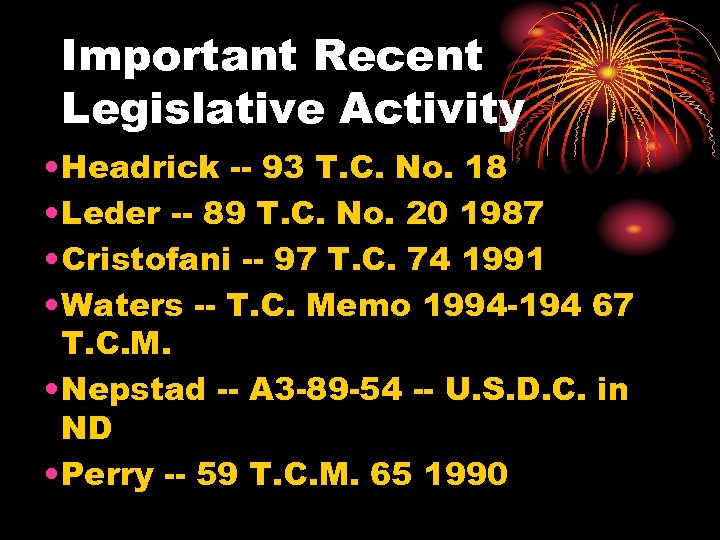 Important Recent Legislative Activity

• Headrick -- 93 T.C. No. 18
• Leder -- 89 T.C. No. 20 1987
• Cristofani -- 97 T.C. 74 1991
• Waters -- T.C. Memo 1994-194 67 T.C.M.
• Nepstad -- A3-89-54 -- U.S.D.C. in ND
• Perry -- 59 T.C.M. 65 1990